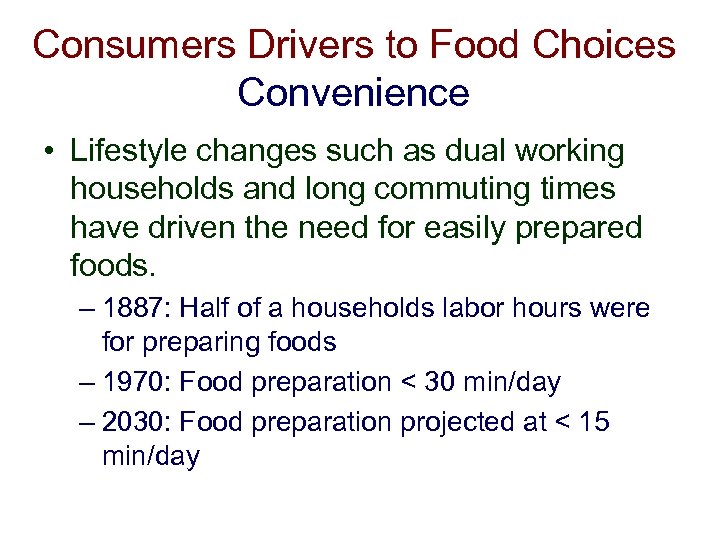 Consumers Drivers to Food Choices
Convenience

• Lifestyle changes such as dual working households and long commuting times have driven the need for easily prepared foods.
– 1887: Half of a households labor hours were for preparing foods
– 1970: Food preparation < 30 min/day
– 2030: Food preparation projected at < 15 min/day